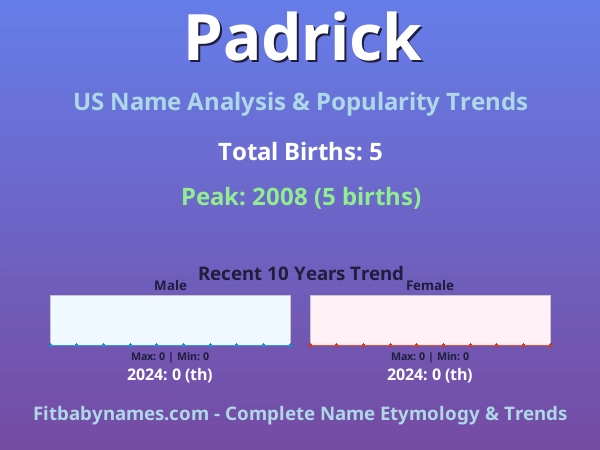 Padrick

US Name Analysis & Popularity Trends

Total Births: 5

Peak: 2008 (5 births)

Recent 10 Years Trend

Male

Max: 0 | Min: 0

2024: 0 (th)

Female

Max: 0 | Min: 0

2024: 0 (th)

Fitbabynames.com - Complete Name Etymology & Trends